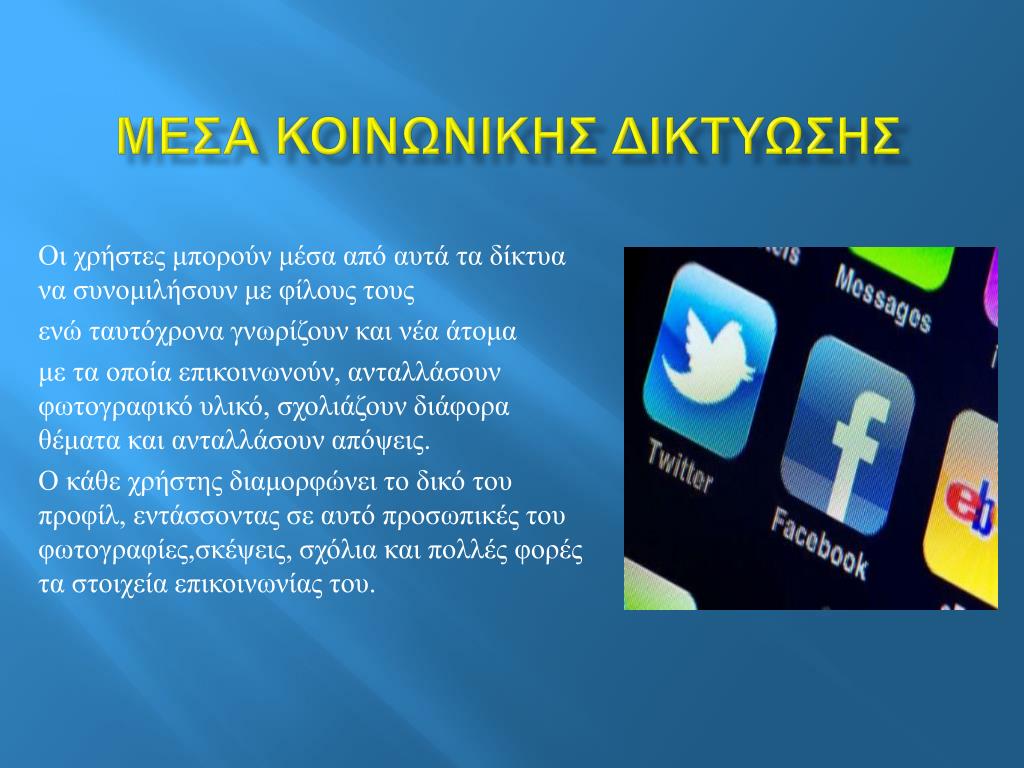 ΜΕΣΑ ΚΟΙΝΩΝΙΚΗΣ ΔΙΚΤΥΩΣΗΣ

Οι χρήστες μπορούν μέσα από αυτά τα δίκτυα να συνομιλήσουν με φίλους τους

ενώ ταυτόχρονα γνωρίζουν και νέα άτομα

με τα οποία επικοινωνούν, ανταλλάσουν φωτογραφικό υλικό, σχολιάζουν διάφορα θέματα και ανταλλάσουν απόψεις.

Ο κάθε χρήστης διαμορφώνει το δικό του προφίλ, εντάσσοντας σε αυτό προσωπικές του φωτογραφίες,σκέψεις, σχόλια και πολλές φορές τα στοιχεία επικοινωνίας του.

Messages
Twitter
Facebook
eb